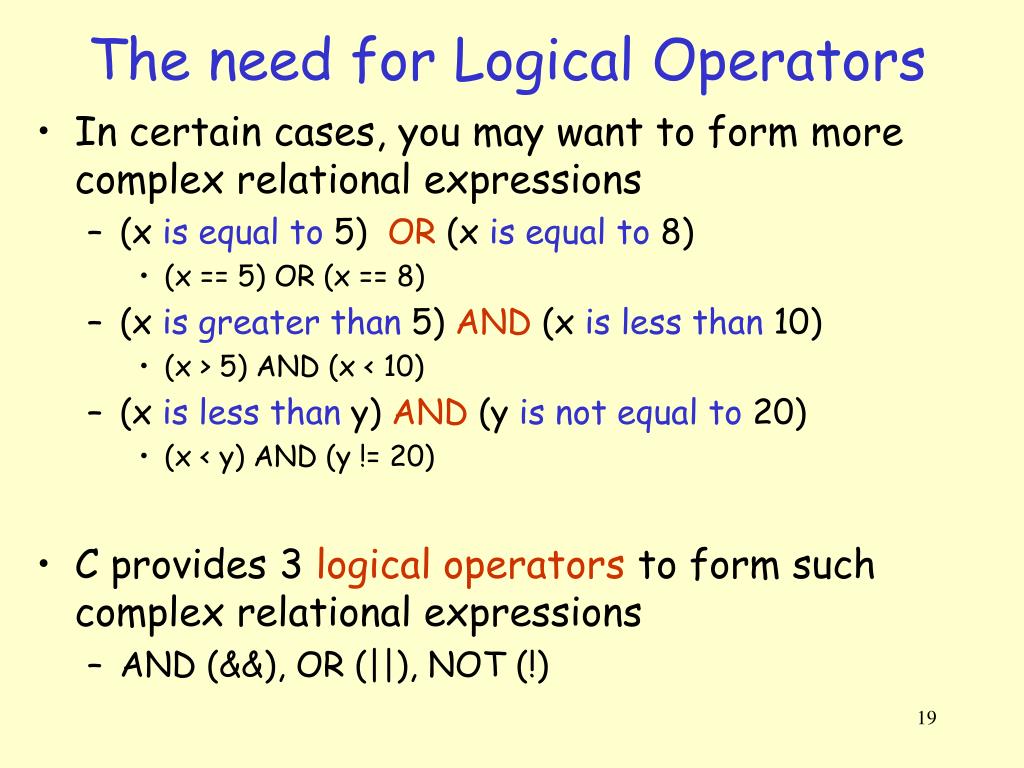 The need for Logical Operators

• In certain cases, you may want to form more complex relational expressions
  – (x is equal to 5) OR (x is equal to 8)
    • (x == 5) OR (x == 8)
  – (x is greater than 5) AND (x is less than 10)
    • (x > 5) AND (x < 10)
  – (x is less than y) AND (y is not equal to 20)
    • (x < y) AND (y != 20)

• C provides 3 logical operators to form such complex relational expressions
  – AND (&&), OR (||), NOT (!)

19